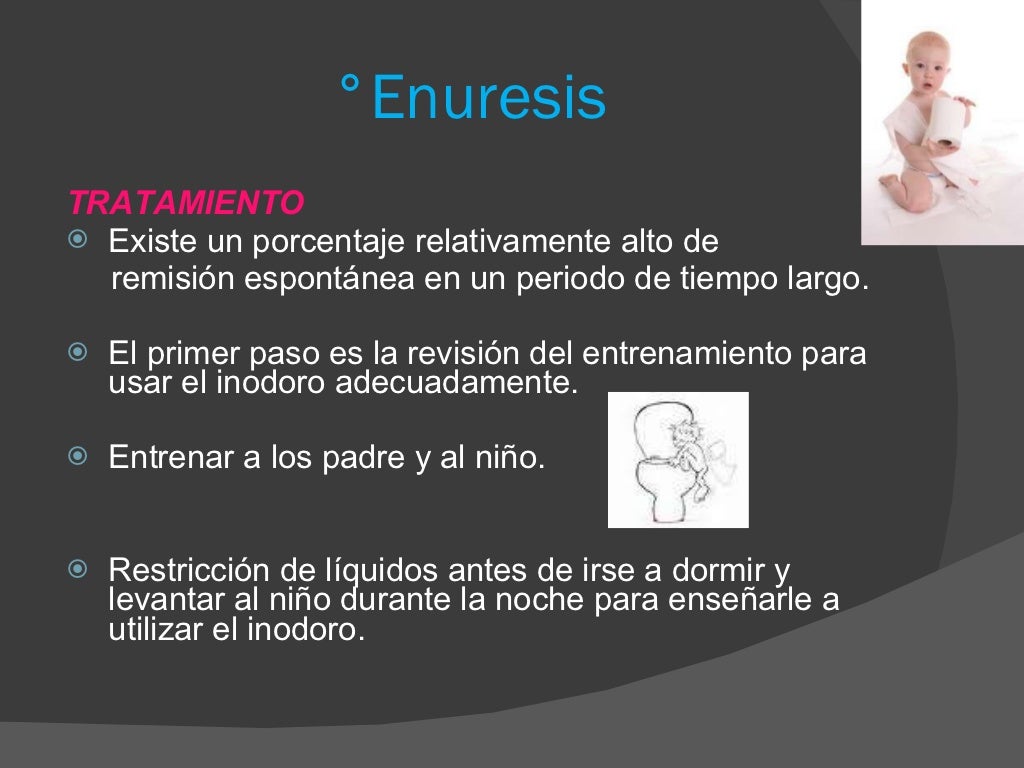 ° Enuresis

TRATAMIENTO

Existe un porcentaje relativamente alto de remisión espontánea en un periodo de tiempo largo.

El primer paso es la revisión del entrenamiento para usar el inodoro adecuadamente.

Entrenar a los padre y al niño.

Restricción de líquidos antes de irse a dormir y levantar al niño durante la noche para enseñarle a utilizar el inodoro.